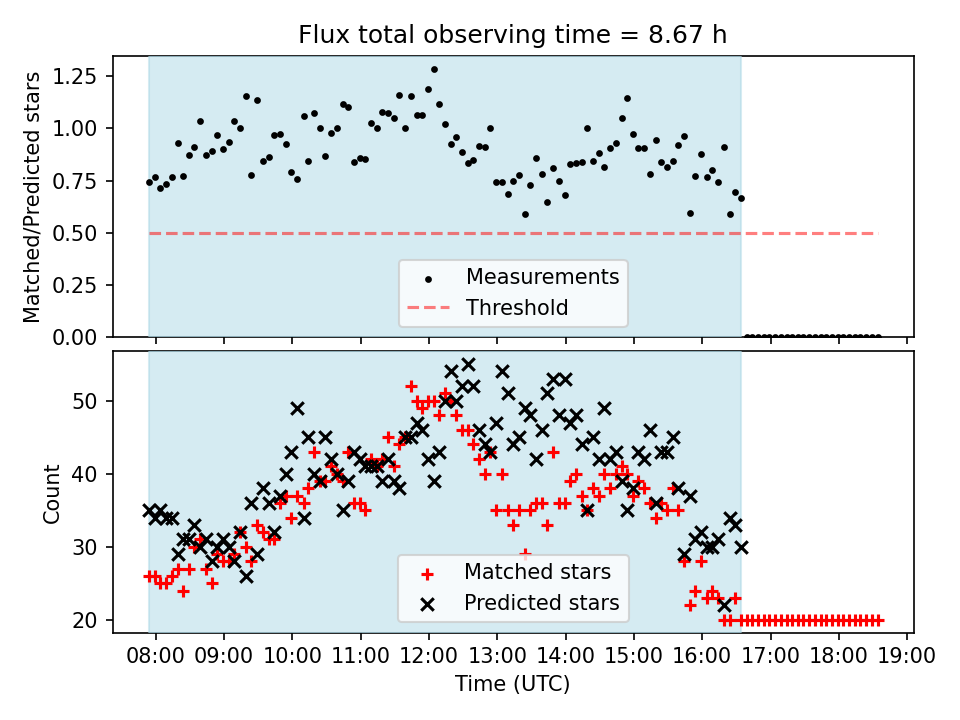 Flux total observing time = 8.67 h

Matched/Predicted stars

1.25
1.00
0.75
0.50
0.25
0.00

Measurements
Threshold

Count

50
40
30
20

Matched stars
Predicted stars

08:00 09:00 10:00 11:00 12:00 13:00 14:00 15:00 16:00 17:00 18:00 19:00

Time (UTC)